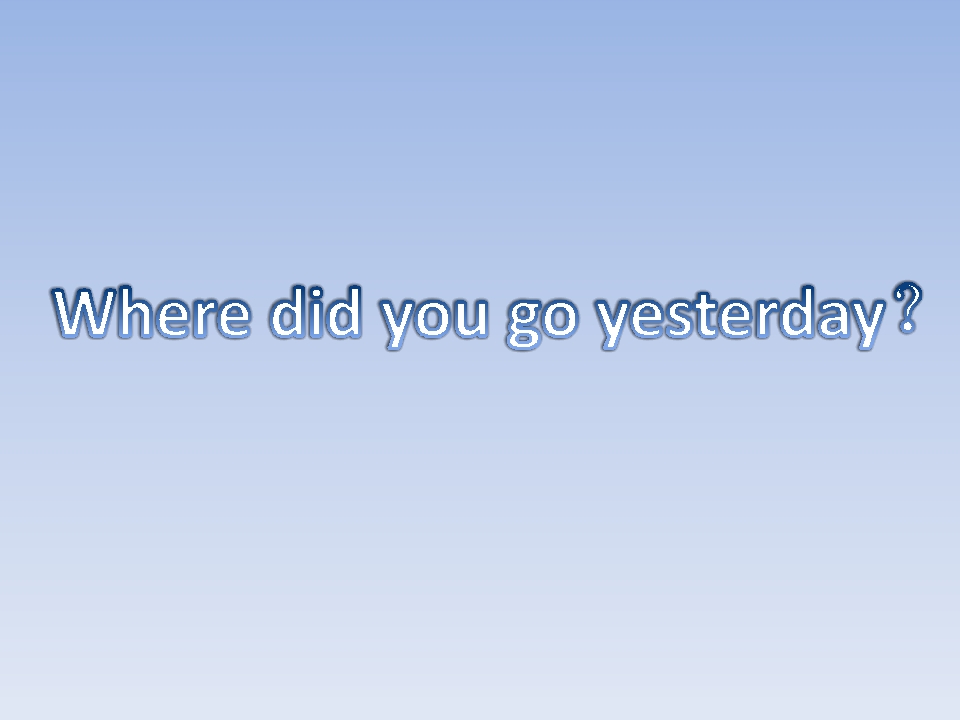 Where did you go yesterday?